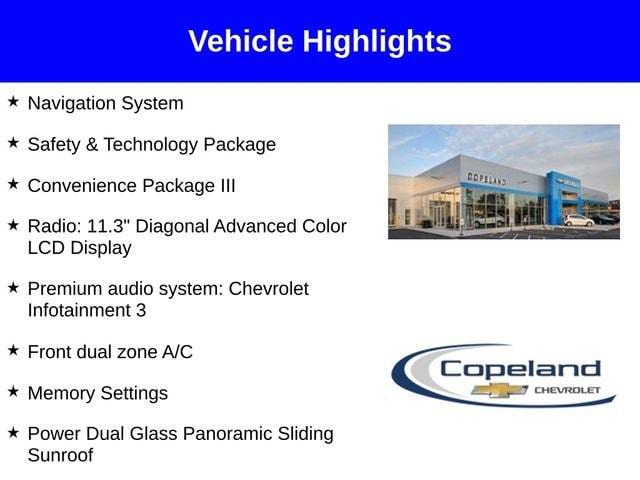 Vehicle Highlights

★ Navigation System

★ Safety & Technology Package

★ Convenience Package III

★ Radio: 11.3" Diagonal Advanced Color LCD Display

★ Premium audio system: Chevrolet Infotainment 3

★ Front dual zone A/C

★ Memory Settings

★ Power Dual Glass Panoramic Sliding Sunroof

COPELAND

Copeland
CHEVROLET